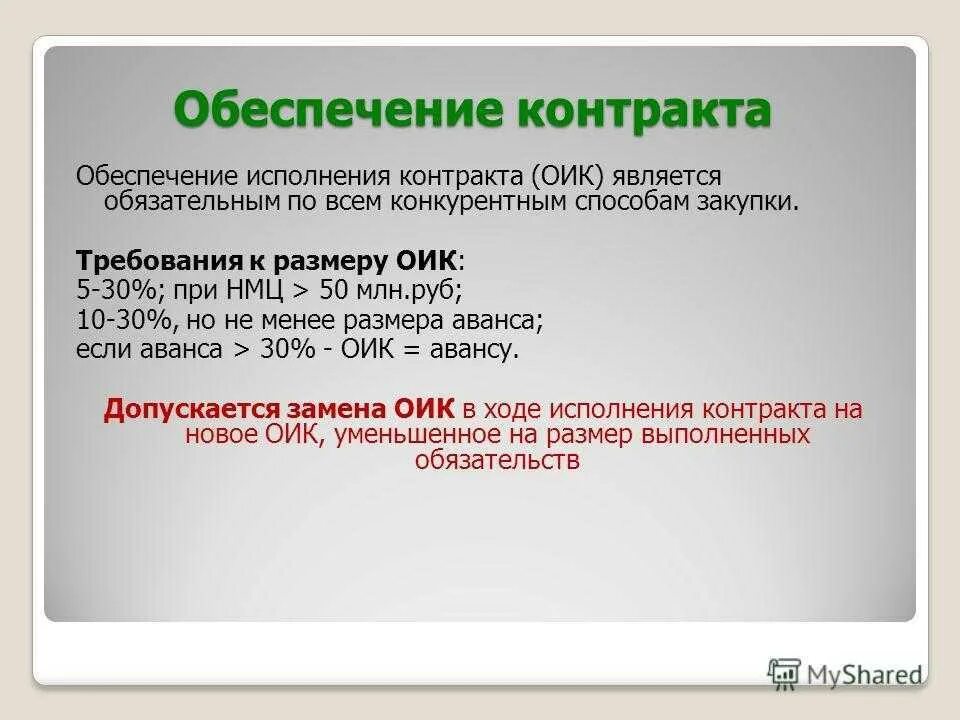 Обеспечение контракта

Обеспечение исполнения контракта (ОИК) является обязательным по всем конкурентным способам закупки.

Требования к размеру ОИК:
5-30%; при НМЦ > 50 млн.руб;
10-30%, но не менее размера аванса;
если аванса > 30% - ОИК = авансу.

Допускается замена ОИК в ходе исполнения контракта на новое ОИК, уменьшенное на размер выполненных обязательств

MyShared